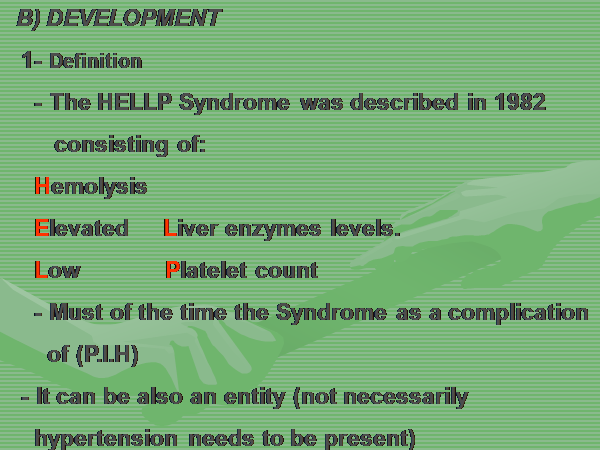 B) DEVELOPMENT

1- Definition

- The HELLP Syndrome was described in 1982 consisting of:

Hemolysis

Elevated Liver enzymes levels.

Low Platelet count

- Must of the time the Syndrome as a complication of (P.I.H)

- It can be also an entity (not necessarily hypertension needs to be present)